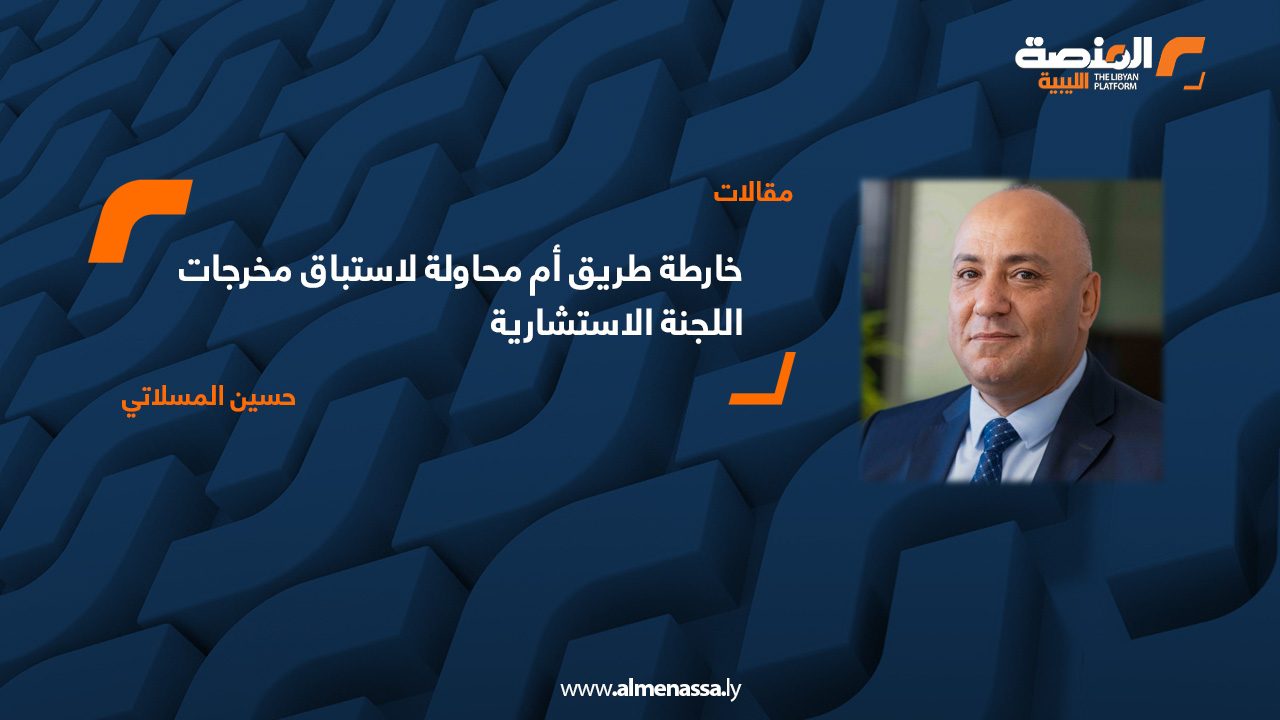 المنصة الليبية
THE LIBYAN PLATFORM

مقالات

خارطة طريق أم محاولة لاستباق مخرجات اللجنة الاستشارية

حسين المسلاتي

www.almenassa.ly